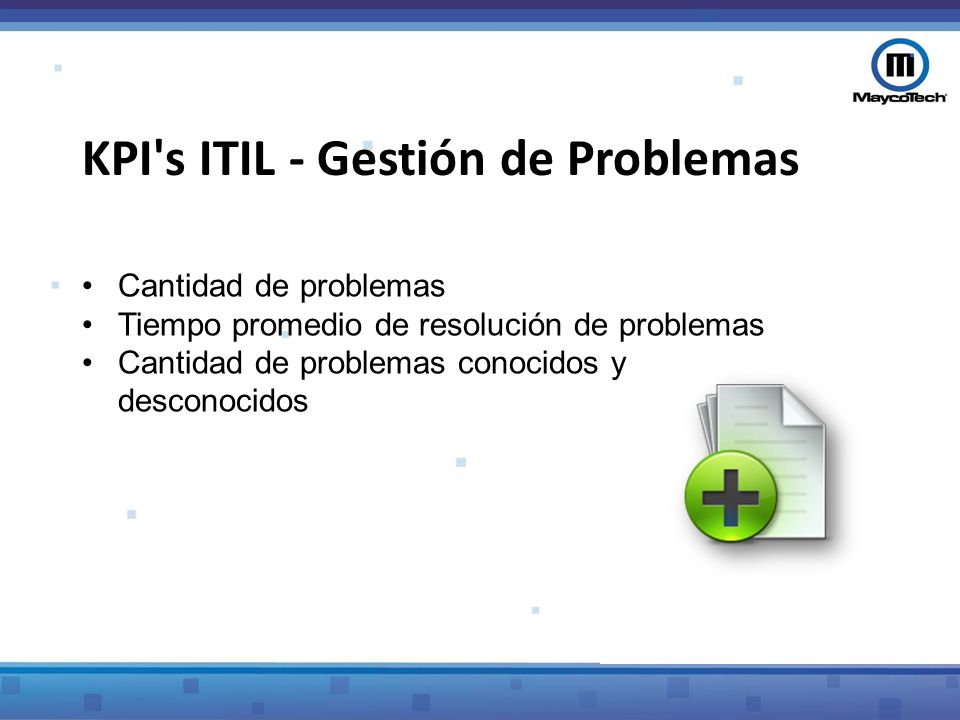 MaycoTech

KPI's ITIL - Gestión de Problemas

• Cantidad de problemas
• Tiempo promedio de resolución de problemas
• Cantidad de problemas conocidos y desconocidos